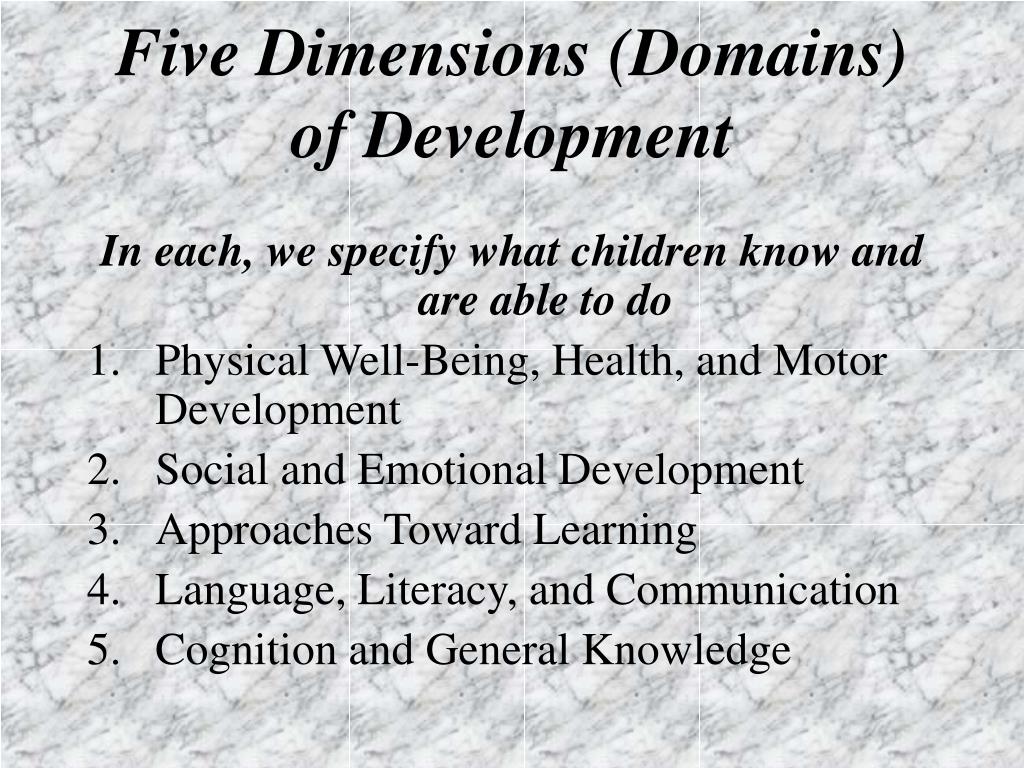 Five Dimensions (Domains) of Development

In each, we specify what children know and are able to do

1. Physical Well-Being, Health, and Motor Development
2. Social and Emotional Development
3. Approaches Toward Learning
4. Language, Literacy, and Communication
5. Cognition and General Knowledge